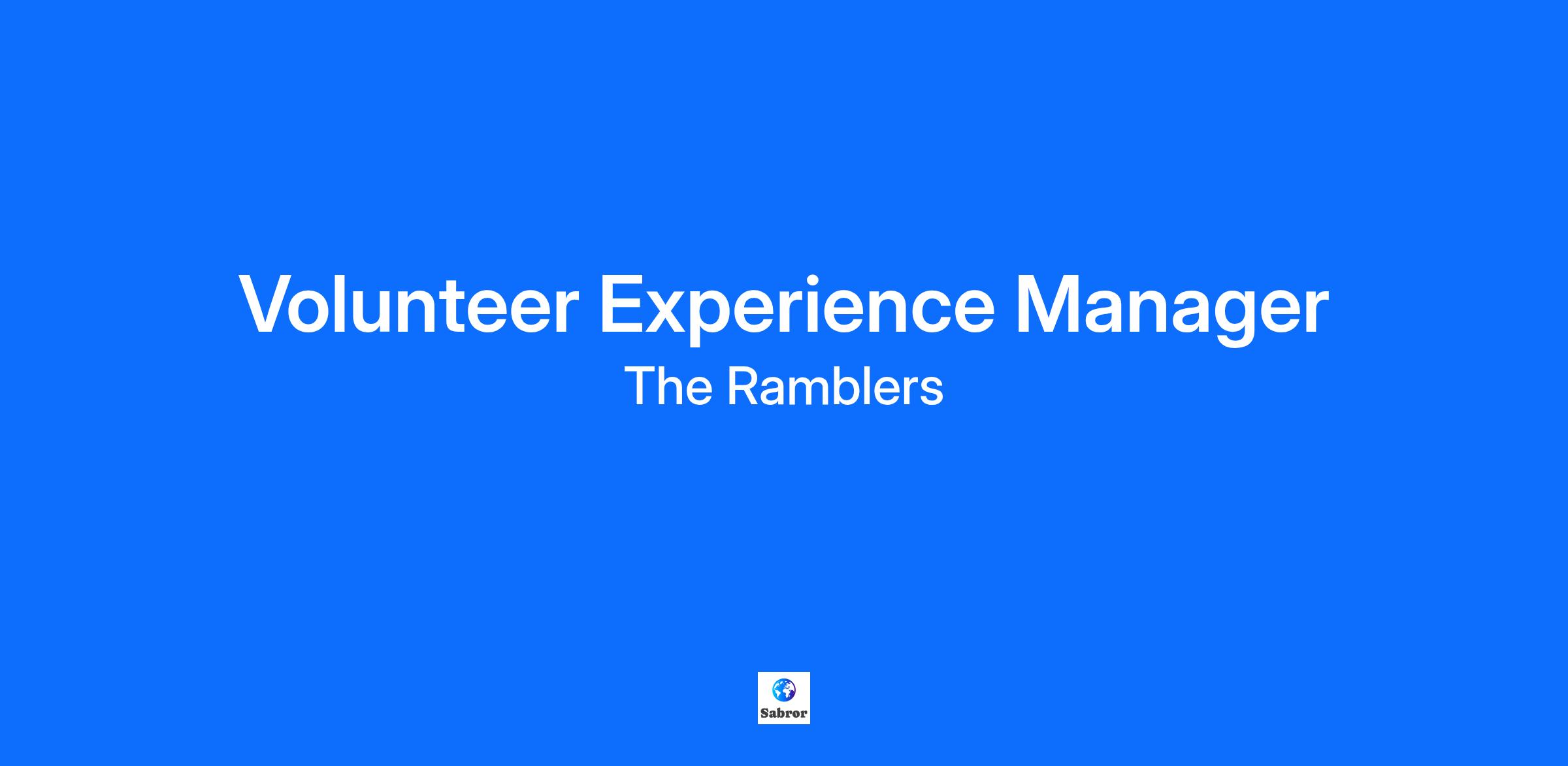 Volunteer Experience Manager
The Ramblers

Sabror